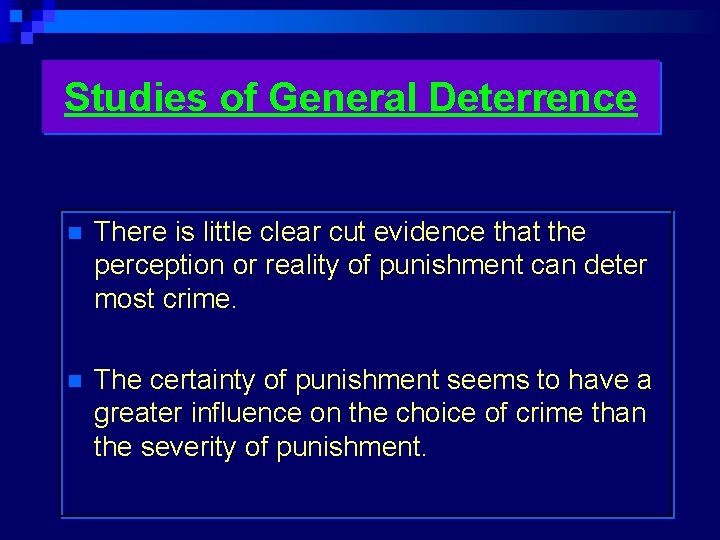 Studies of General Deterrence

There is little clear cut evidence that the perception or reality of punishment can deter most crime.

The certainty of punishment seems to have a greater influence on the choice of crime than the severity of punishment.